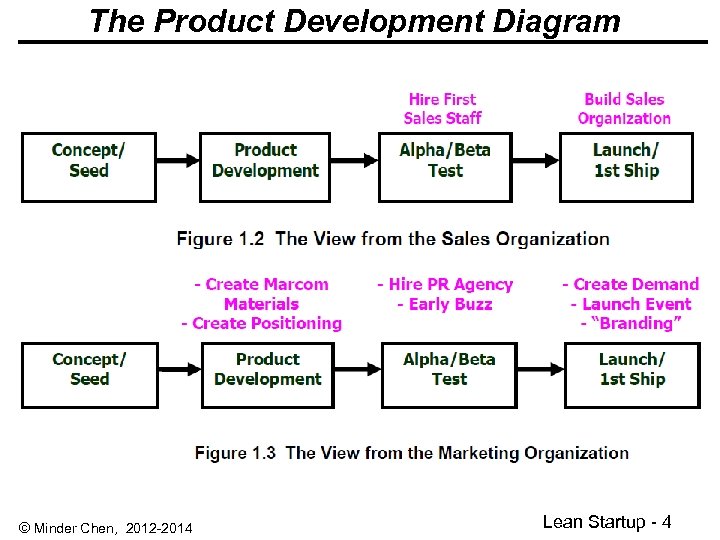 The Product Development Diagram

Hire First Sales Staff

Build Sales Organization

Concept/ Seed

Product Development

Alpha/Beta Test

Launch/ 1st Ship

Figure 1.2 The View from the Sales Organization

- Create Marcom Materials
- Create Positioning

- Hire PR Agency
- Early Buzz

- Create Demand
- Launch Event
- "Branding"

Concept/ Seed

Product Development

Alpha/Beta Test

Launch/ 1st Ship

Figure 1.3 The View from the Marketing Organization

© Minder Chen, 2012-2014

Lean Startup - 4